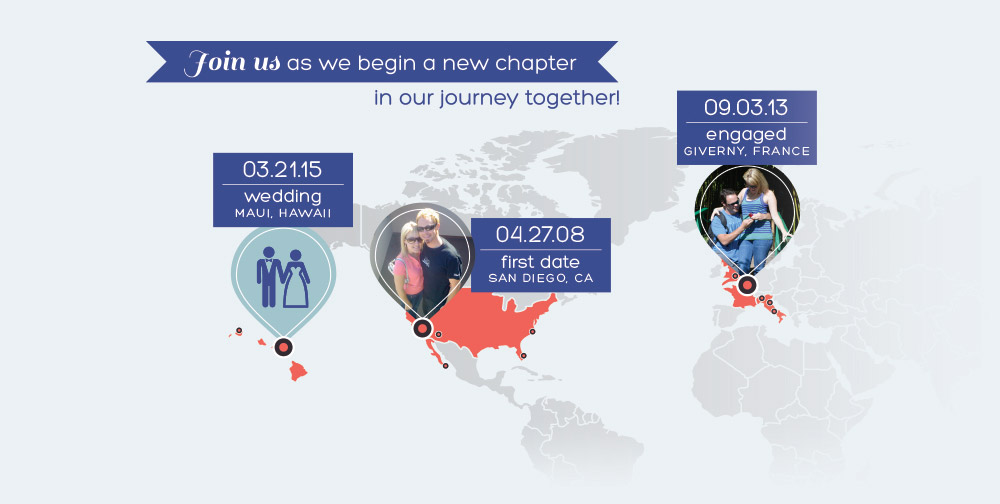 Join us as we begin a new chapter in our journey together!

03.21.15
wedding
MAUI, HAWAII

04.27.08
first date
SAN DIEGO, CA

09.03.13
engaged
GIVERNY, FRANCE